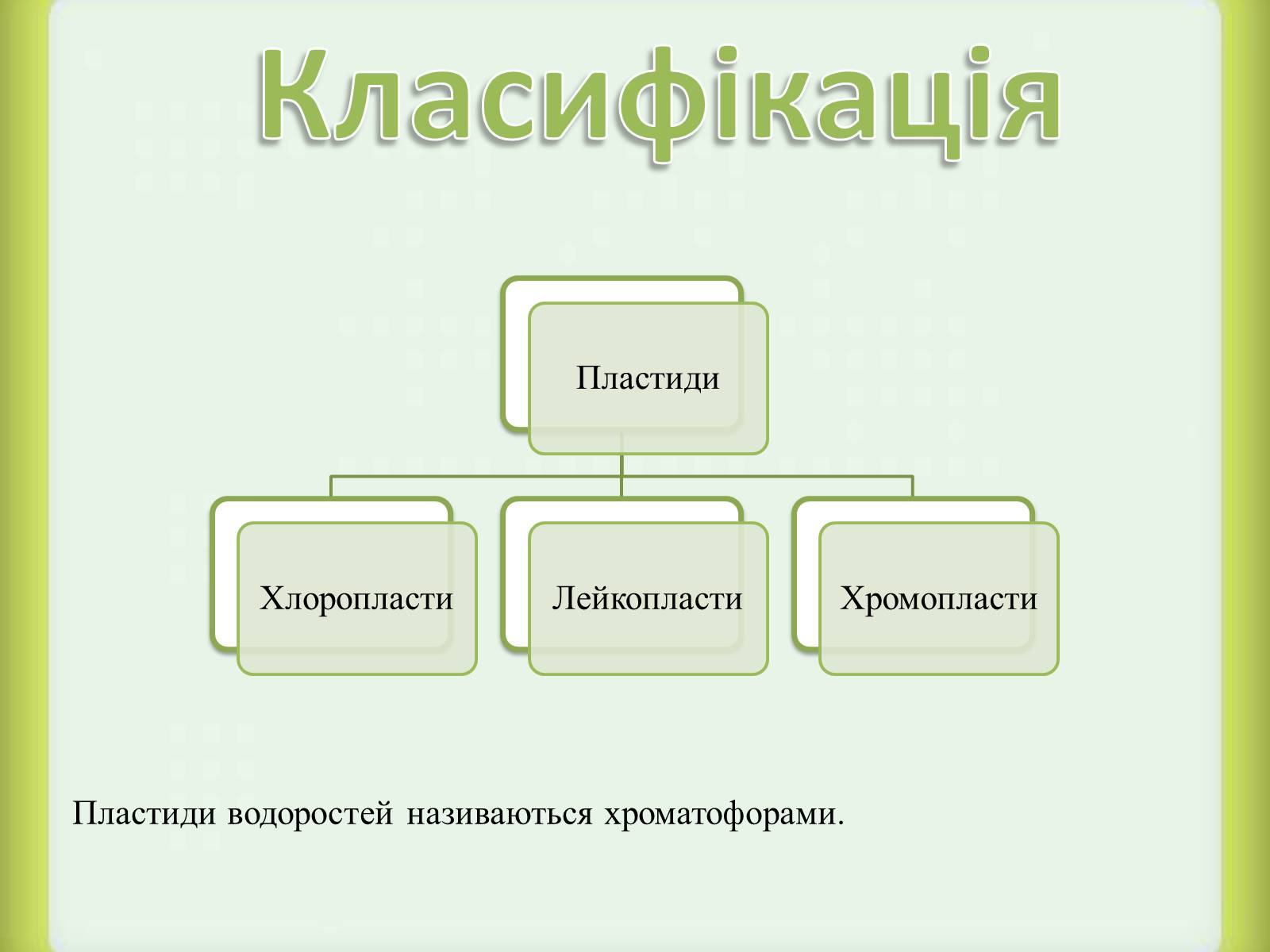 Класифікація

Пластиди

Хлоропласти

Лейкопласти

Хромопласти

Пластиди водоростей називаються хроматофорами.